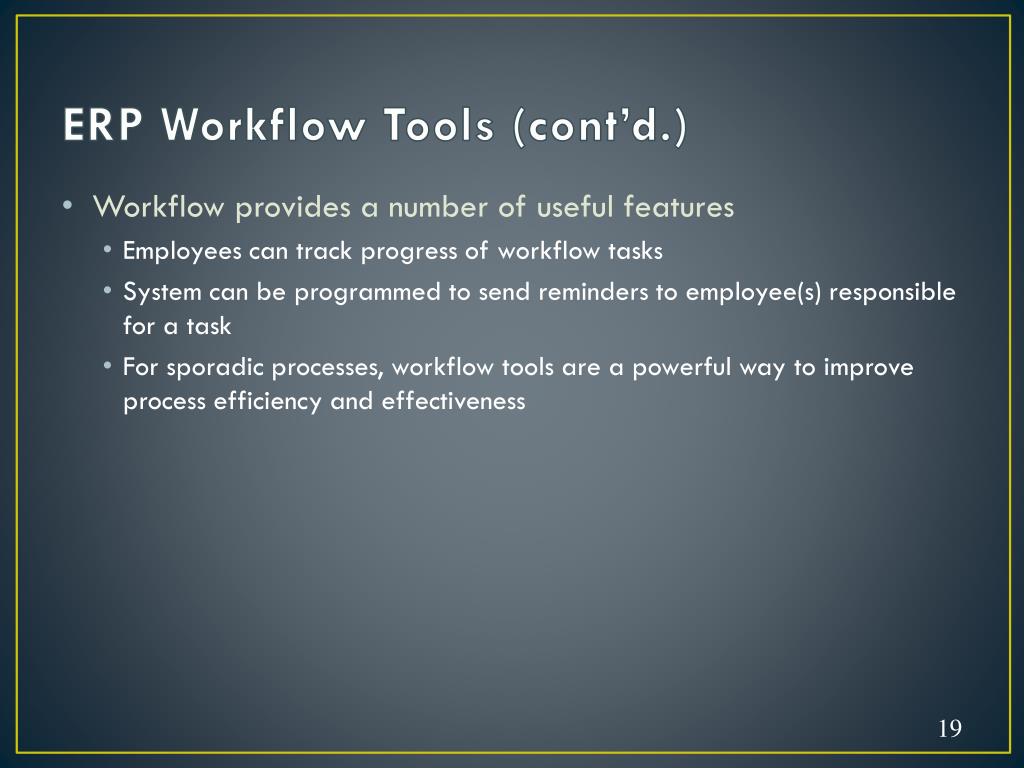 ERP Workflow Tools (cont'd.)

• Workflow provides a number of useful features
  • Employees can track progress of workflow tasks
  • System can be programmed to send reminders to employee(s) responsible for a task
  • For sporadic processes, workflow tools are a powerful way to improve process efficiency and effectiveness

19